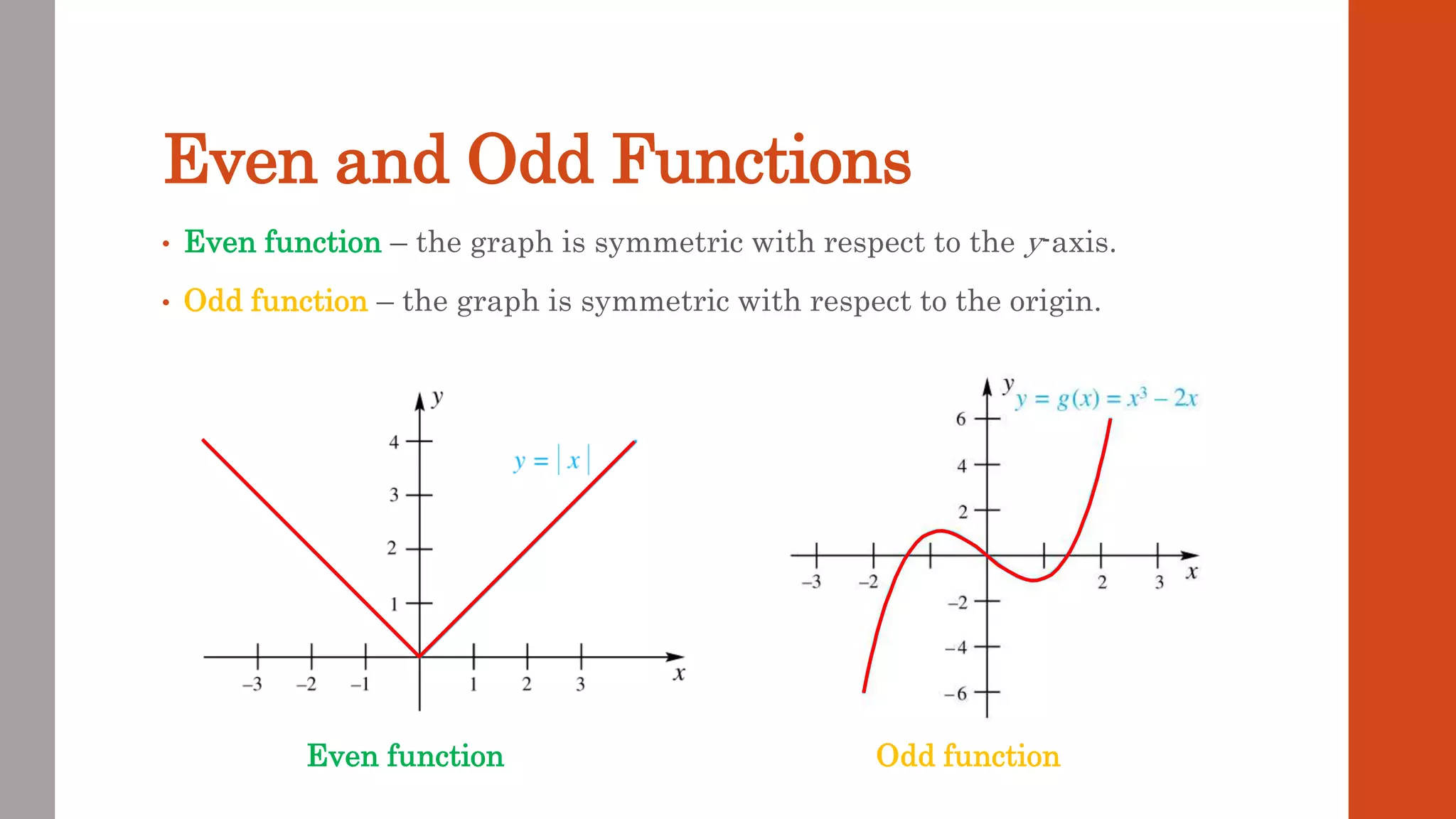 Even and Odd Functions

• Even function – the graph is symmetric with respect to the $y$-axis.

• Odd function – the graph is symmetric with respect to the origin.

$y$
4
3
2
1
$y = |x|$
–3 –2 –1 1 2 3 $x$

Even function

$y$ $y = g(x) = x^3 - 2x$
6
4
2
–3 –2 2 3 $x$
–2
–4
–6

Odd function